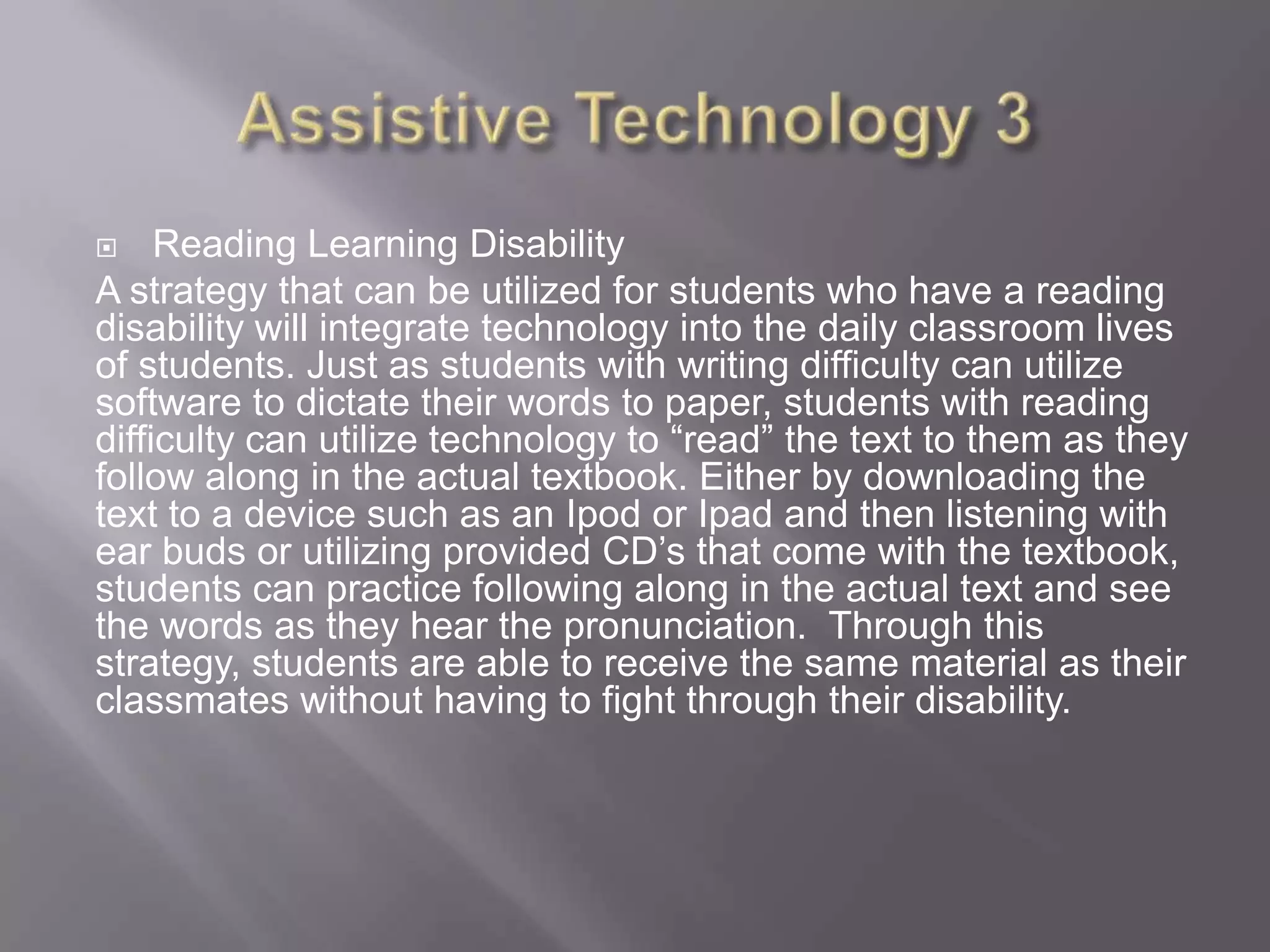 Assistive Technology 3

Reading Learning Disability

A strategy that can be utilized for students who have a reading disability will integrate technology into the daily classroom lives of students. Just as students with writing difficulty can utilize software to dictate their words to paper, students with reading difficulty can utilize technology to “read” the text to them as they follow along in the actual textbook. Either by downloading the text to a device such as an Ipod or Ipad and then listening with ear buds or utilizing provided CD’s that come with the textbook, students can practice following along in the actual text and see the words as they hear the pronunciation.  Through this strategy, students are able to receive the same material as their classmates without having to fight through their disability.